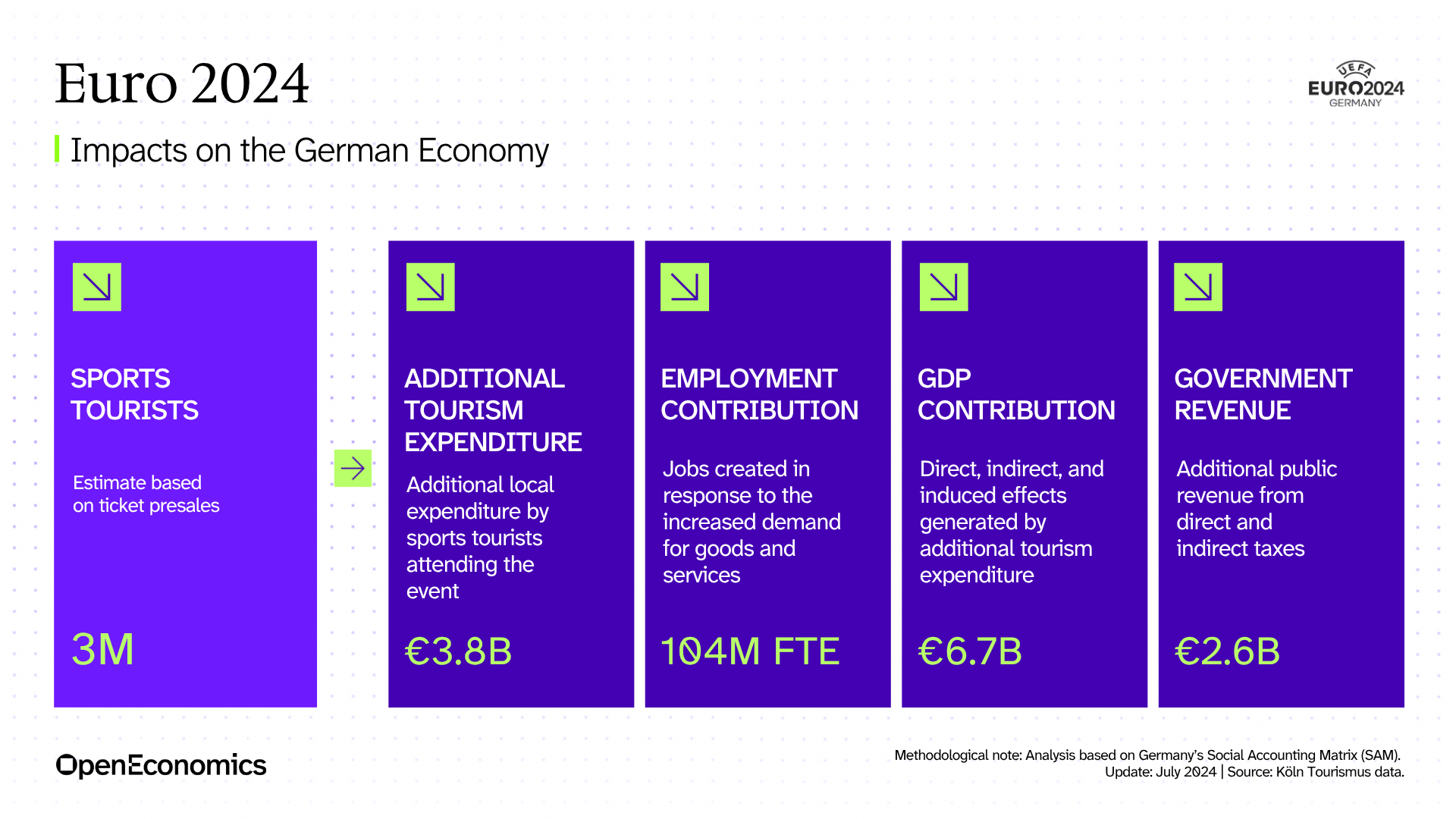 Euro 2024

UEFA EURO2024 GERMANY

Impacts on the German Economy

SPORTS TOURISTS

Estimate based on ticket presales

3M

ADDITIONAL TOURISM EXPENDITURE

Additional local expenditure by sports tourists attending the event

€3.8B

EMPLOYMENT CONTRIBUTION

Jobs created in response to the increased demand for goods and services

104M FTE

GDP CONTRIBUTION

Direct, indirect, and induced effects generated by additional tourism expenditure

€6.7B

GOVERNMENT REVENUE

Additional public revenue from direct and indirect taxes

€2.6B

OpenEconomics

Methodological note: Analysis based on Germany's Social Accounting Matrix (SAM).
Update: July 2024 | Source: Köln Tourismus data.